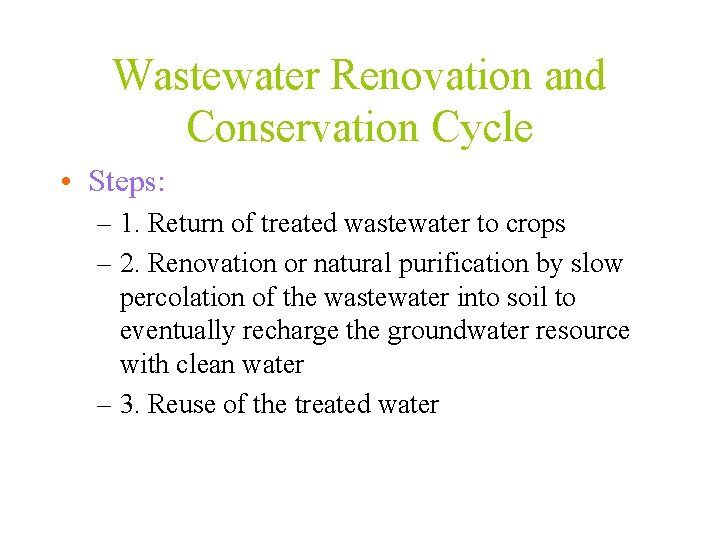 Wastewater Renovation and Conservation Cycle

• Steps:
– 1. Return of treated wastewater to crops
– 2. Renovation or natural purification by slow percolation of the wastewater into soil to eventually recharge the groundwater resource with clean water
– 3. Reuse of the treated water